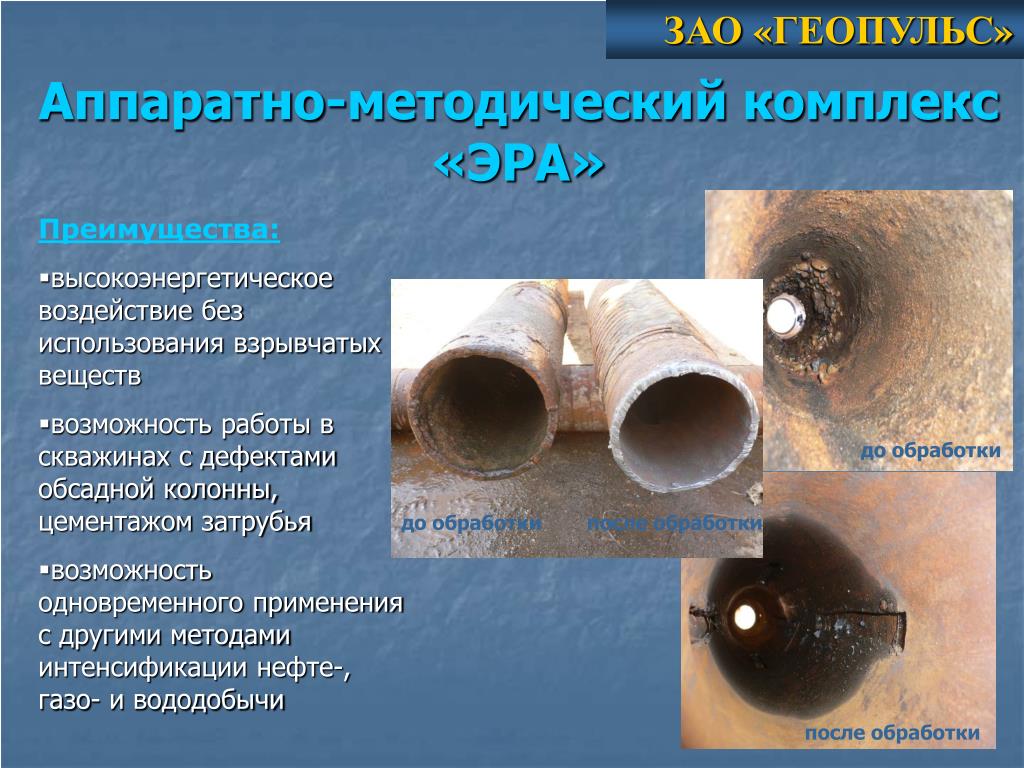 ЗАО «ГЕОПУЛЬС»

Аппаратно-методический комплекс «ЭРА»

Преимущества:

▪высокоэнергетическое воздействие без использования взрывчатых веществ

▪возможность работы в скважинах с дефектами обсадной колонны, цементажом затрубья

▪возможность одновременного применения с другими методами интенсификации нефте-, газо- и вододобычи

до обработки

после обработки

до обработки

после обработки